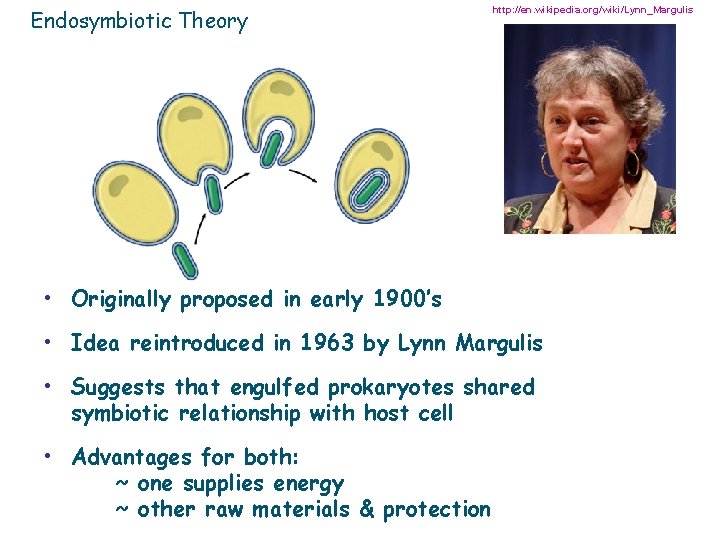 Endosymbiotic Theory

http://en.wikipedia.org/wiki/Lynn_Margulis

• Originally proposed in early 1900's

• Idea reintroduced in 1963 by Lynn Margulis

• Suggests that engulfed prokaryotes shared symbiotic relationship with host cell

• Advantages for both:
~ one supplies energy
~ other raw materials & protection